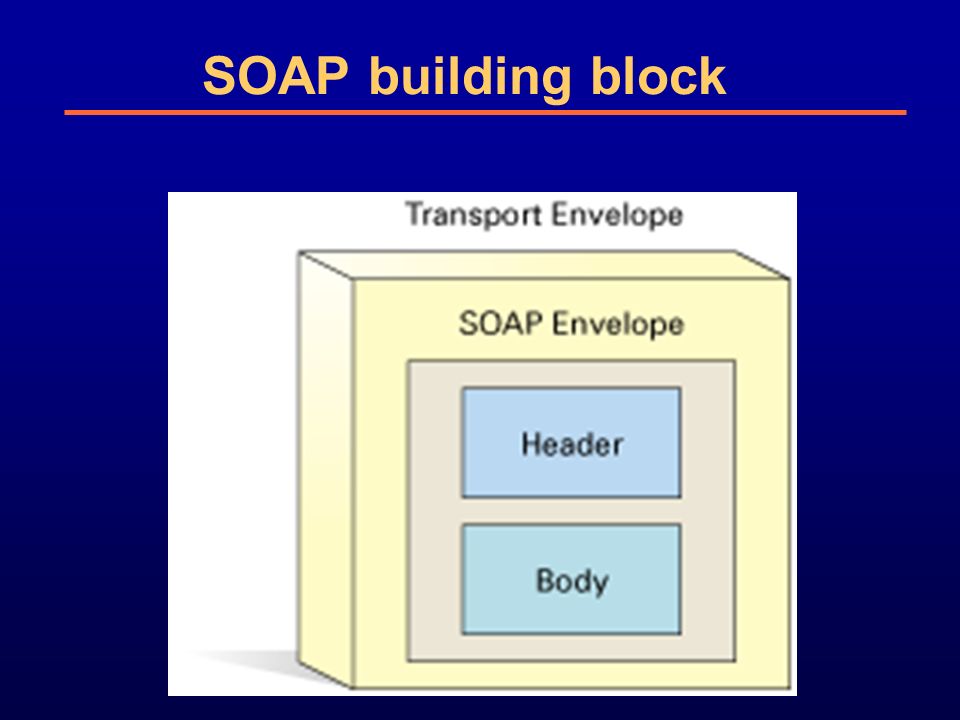 SOAP building block

Transport Envelope

SOAP Envelope

Header

Body